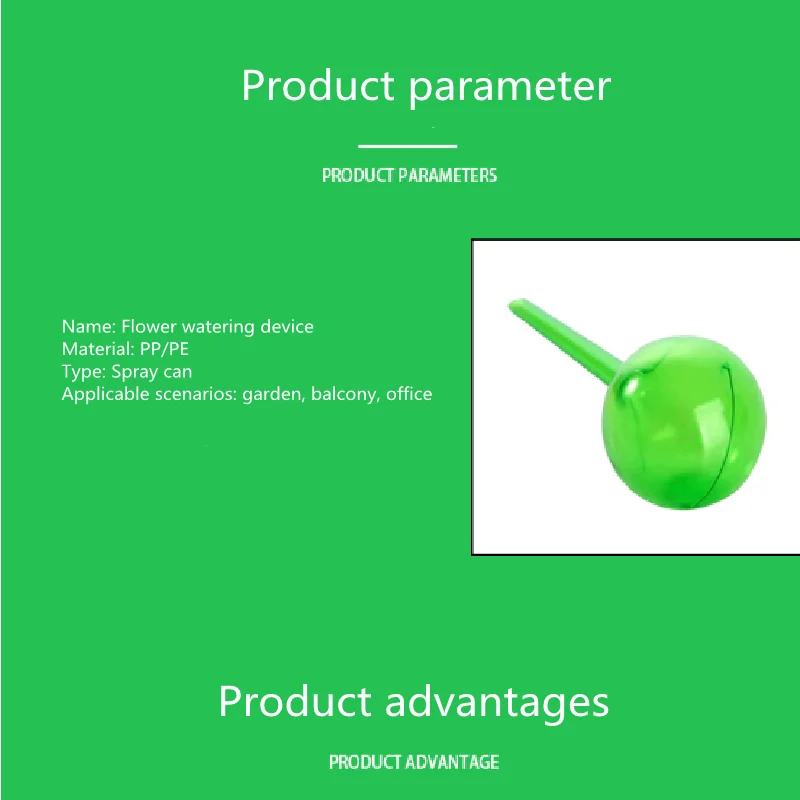 Product parameter

PRODUCT PARAMETERS

Name: Flower watering device
Material: PP/PE
Type: Spray can
Applicable scenarios: garden, balcony, office

Product advantages

PRODUCT ADVANTAGE